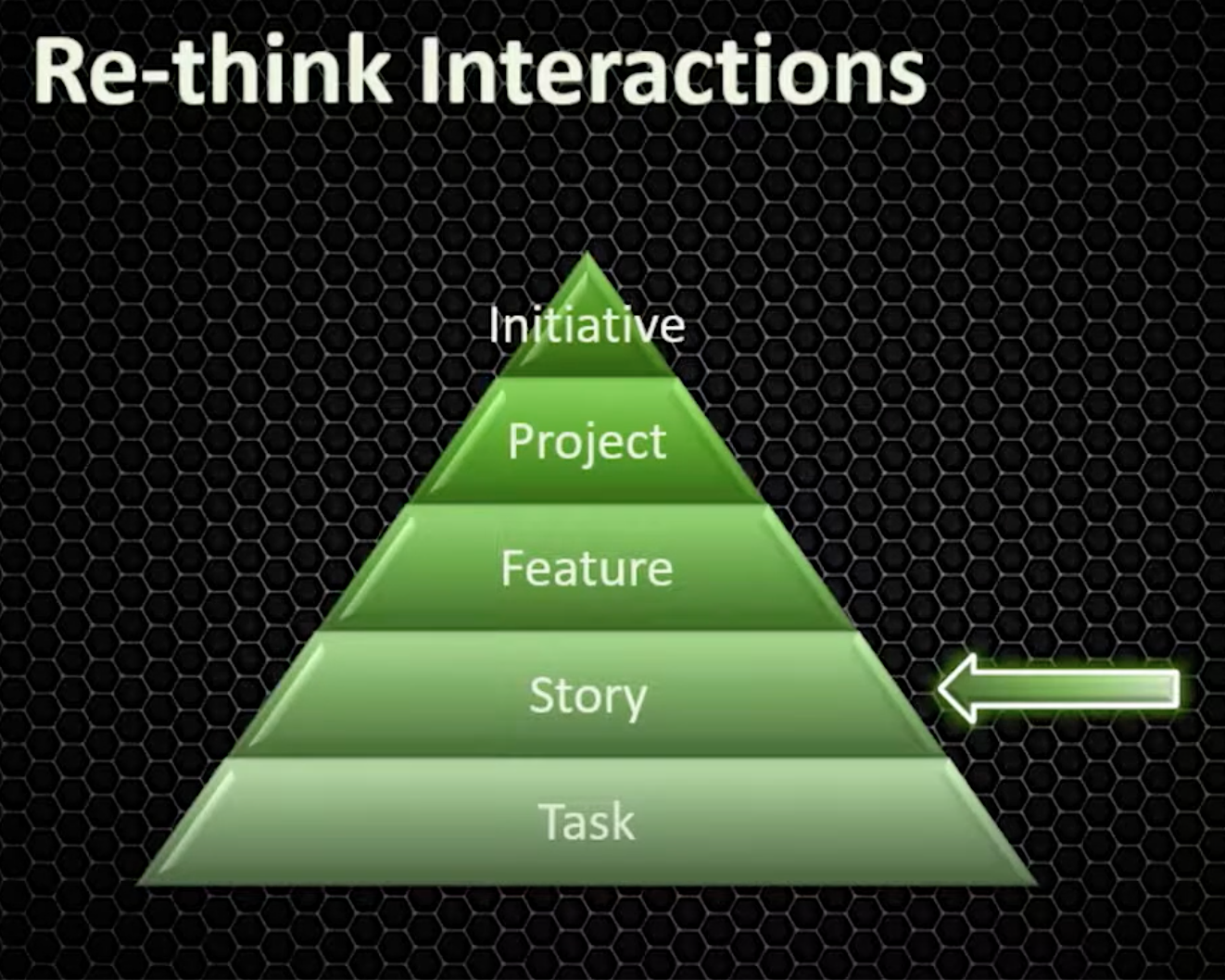 Re-think Interactions

Initiative

Project

Feature

Story

Task